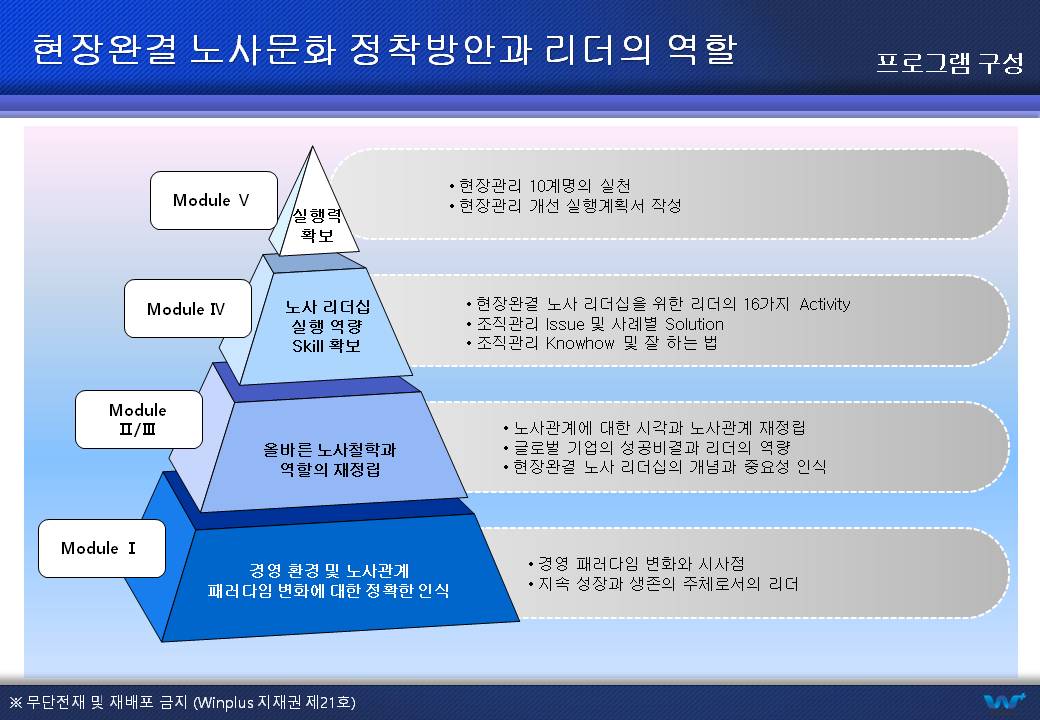 현장완결 노사문화 정착방안과 리더의 역할

프로그램 구성

Module Ⅴ

실행력 확보

• 현장관리 10계명의 실천
• 현장관리 개선 실행계획서 작성

Module Ⅳ

노사 리더십 실행 역량 Skill 확보

• 현장완결 노사 리더십을 위한 리더의 16가지 Activity
• 조직관리 Issue 및 사례별 Solution
• 조직관리 Knowhow 및 잘 하는 법

Module Ⅱ/Ⅲ

올바른 노사철학과 역할의 재정립

• 노사관계에 대한 시각과 노사관계 재정립
• 글로벌 기업의 성공비결과 리더의 역량
• 현장완결 노사 리더십의 개념과 중요성 인식

Module Ⅰ

경영 환경 및 노사관계 패러다임 변화에 대한 정확한 인식

• 경영 패러다임 변화와 시사점
• 지속 성장과 생존의 주체로서의 리더

※ 무단전재 및 재배포 금지 (Winplus 지재권 제21호)